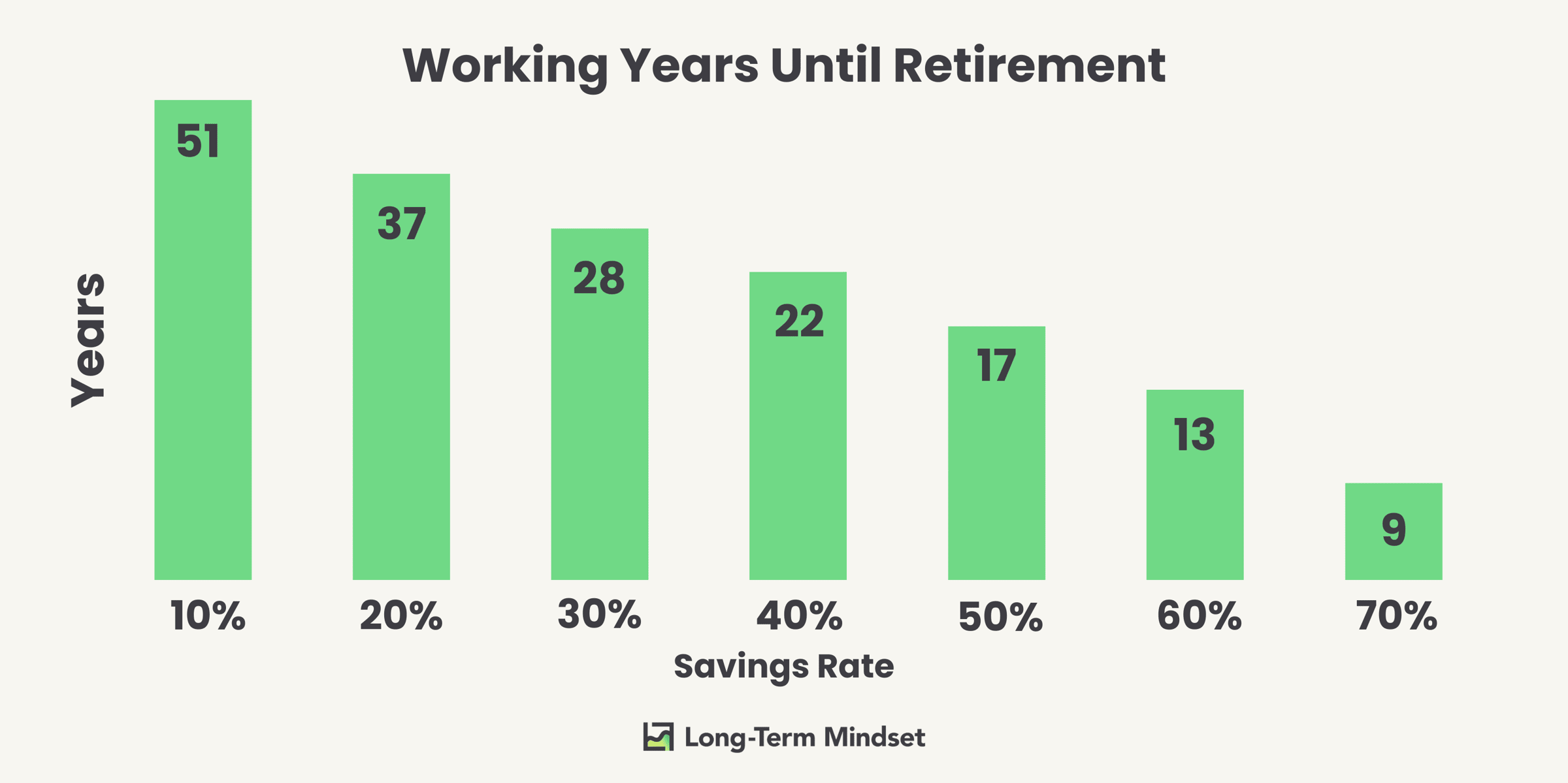 Working Years Until Retirement

Years

51
37
28
22
17
13
9

10%
20%
30%
40%
50%
60%
70%

Savings Rate

Long-Term Mindset